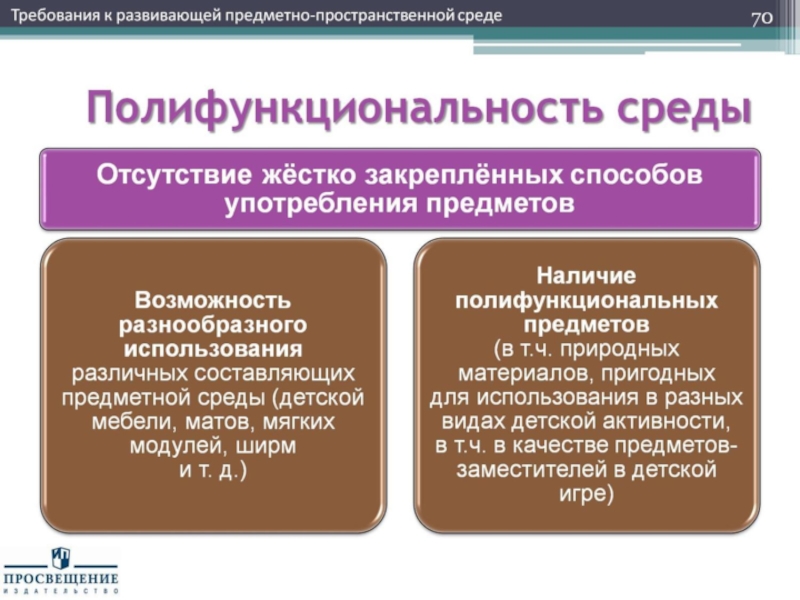 Требования к развивающей предметно-пространственной среде

70

Полифункциональность среды

Отсутствие жёстко закреплённых способов употребления предметов

Возможность разнообразного использования различных составляющих предметной среды (детской мебели, матов, мягких модулей, ширм и т. д.)

Наличие полифункциональных предметов (в т.ч. природных материалов, пригодных для использования в разных видах детской активности, в т.ч. в качестве предметов-заместителей в детской игре)

ПРОСВЕЩЕНИЕ
ИЗДАТЕЛЬСТВО